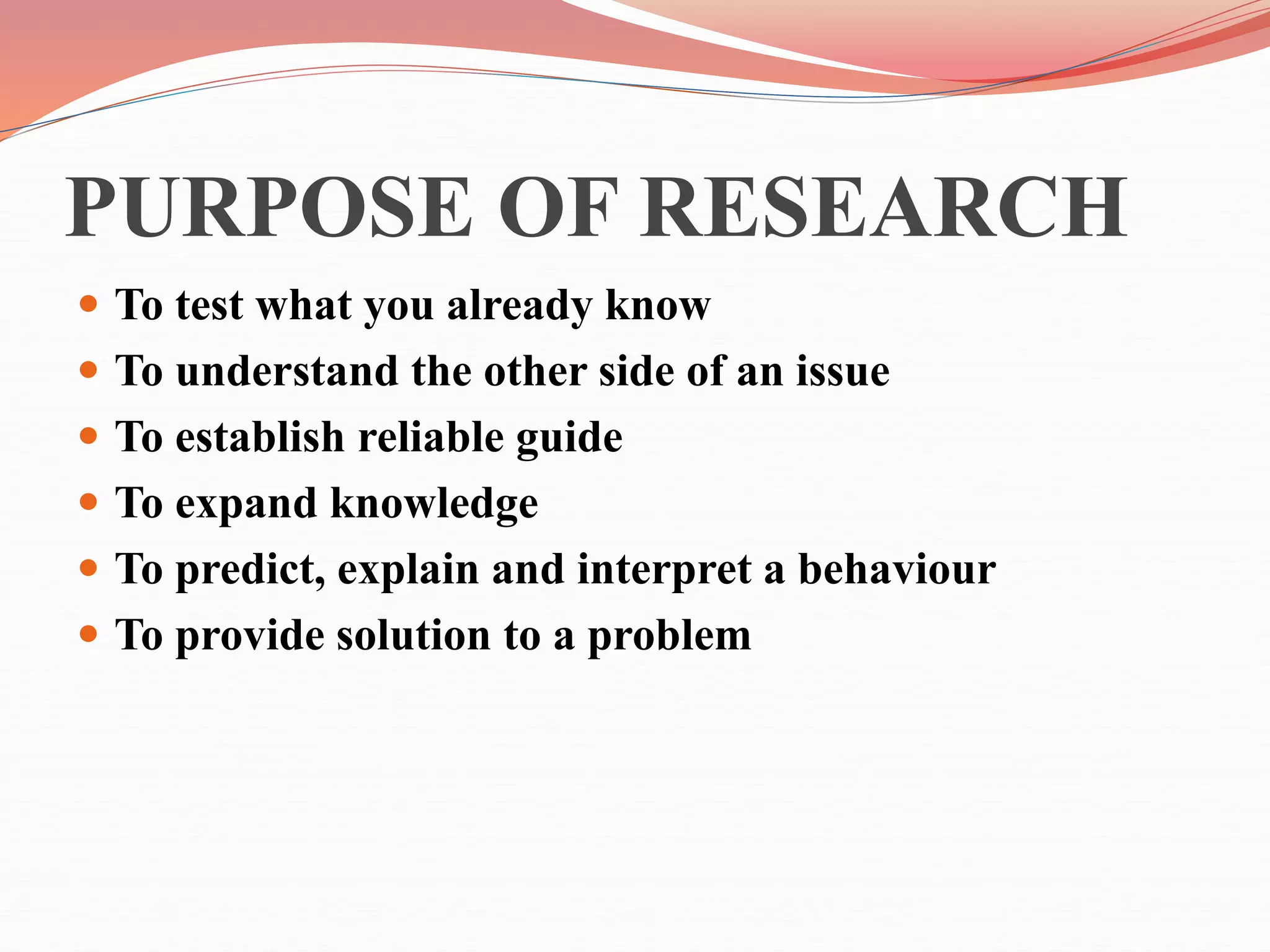 PURPOSE OF RESEARCH

- To test what you already know
- To understand the other side of an issue
- To establish reliable guide
- To expand knowledge
- To predict, explain and interpret a behaviour
- To provide solution to a problem